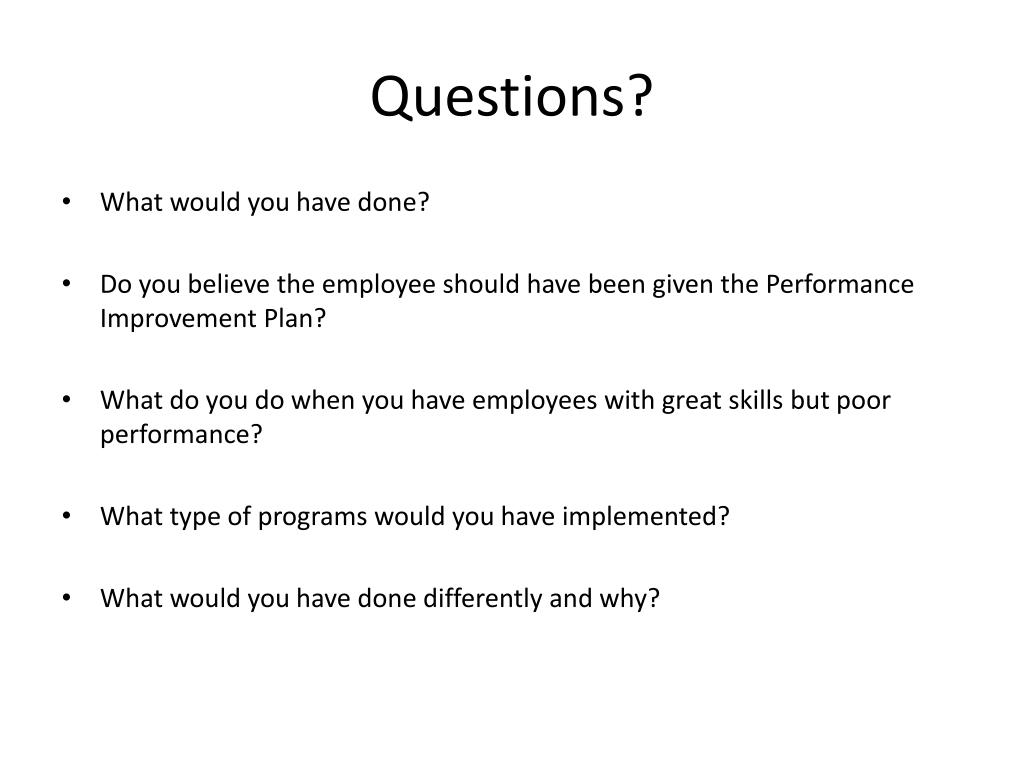 Questions?

• What would you have done?

• Do you believe the employee should have been given the Performance Improvement Plan?

• What do you do when you have employees with great skills but poor performance?

• What type of programs would you have implemented?

• What would you have done differently and why?